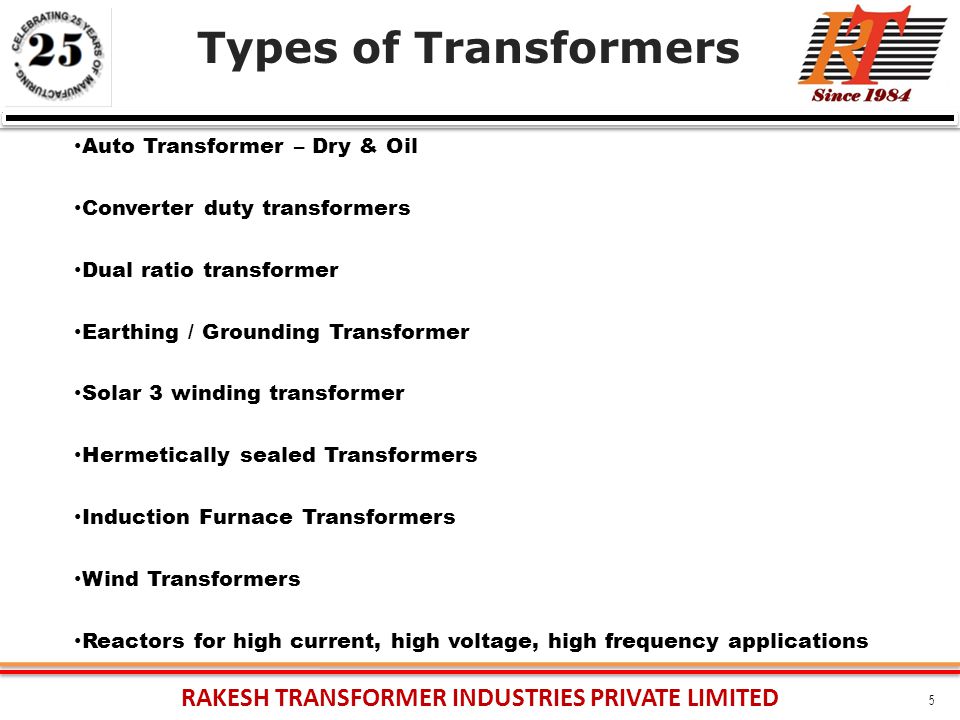 CELEBRATING 25 YEARS OF MANUFACTURING
25

Types of Transformers

RT
Since 1984

•Auto Transformer – Dry & Oil

•Converter duty transformers

•Dual ratio transformer

•Earthing / Grounding Transformer

•Solar 3 winding transformer

•Hermetically sealed Transformers

•Induction Furnace Transformers

•Wind Transformers

•Reactors for high current, high voltage, high frequency applications

RAKESH TRANSFORMER INDUSTRIES PRIVATE LIMITED

5